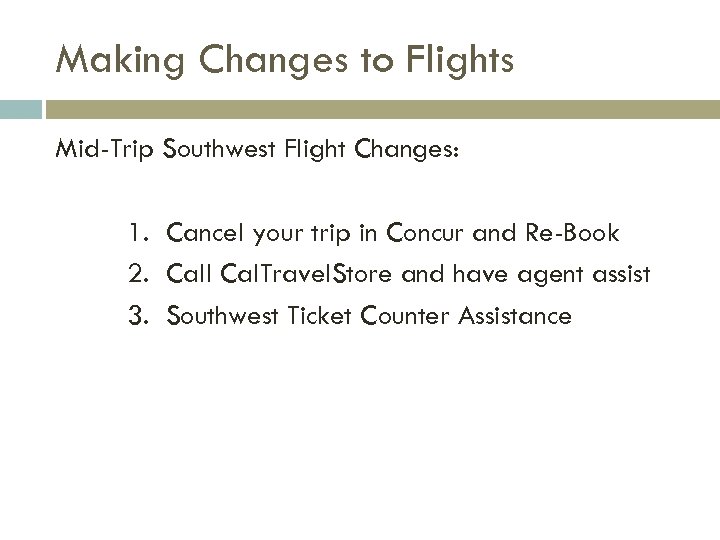 Making Changes to Flights

Mid-Trip Southwest Flight Changes:

1. Cancel your trip in Concur and Re-Book
2. Call CalTravelStore and have agent assist
3. Southwest Ticket Counter Assistance